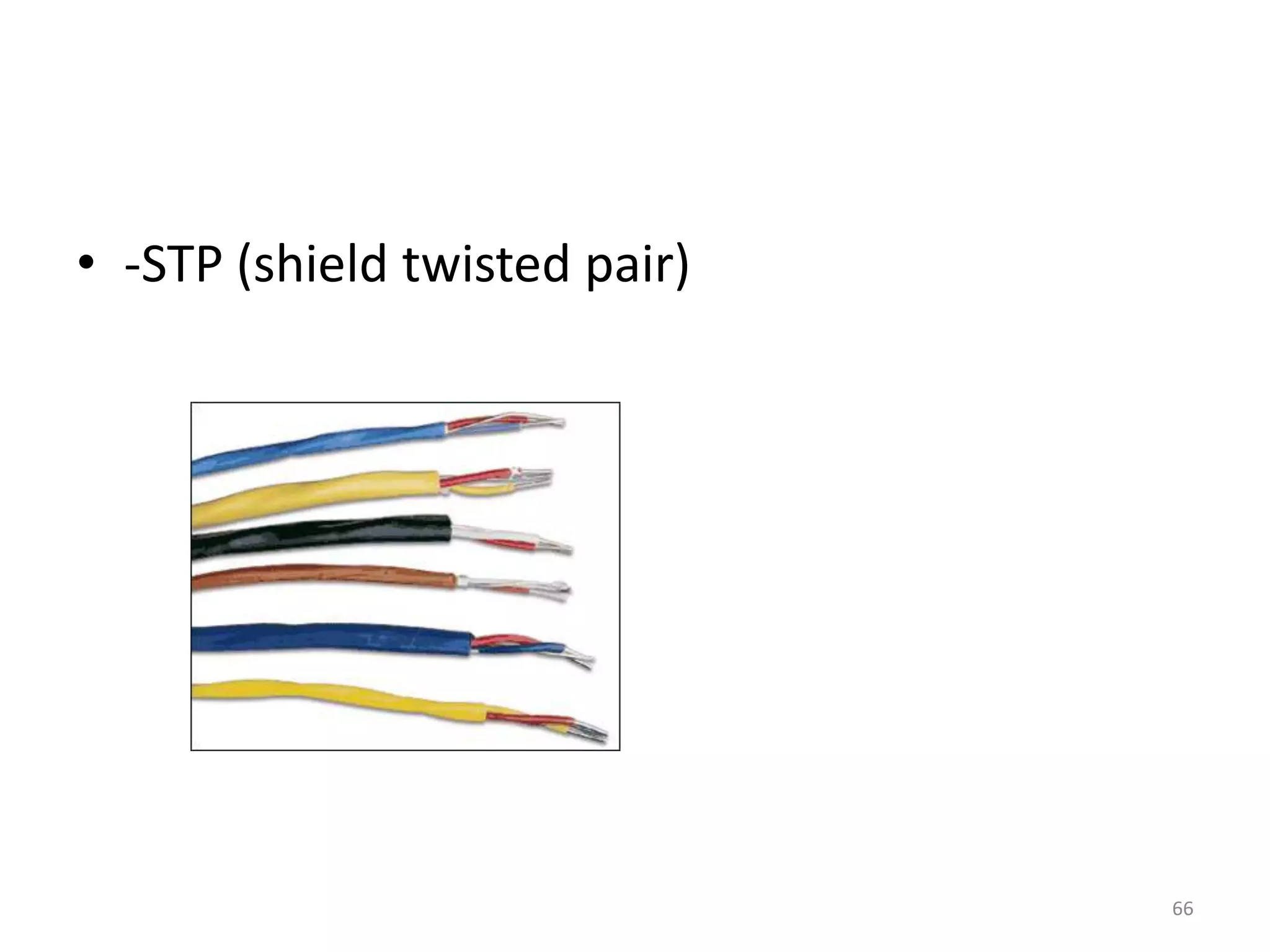 • -STP (shield twisted pair)

66